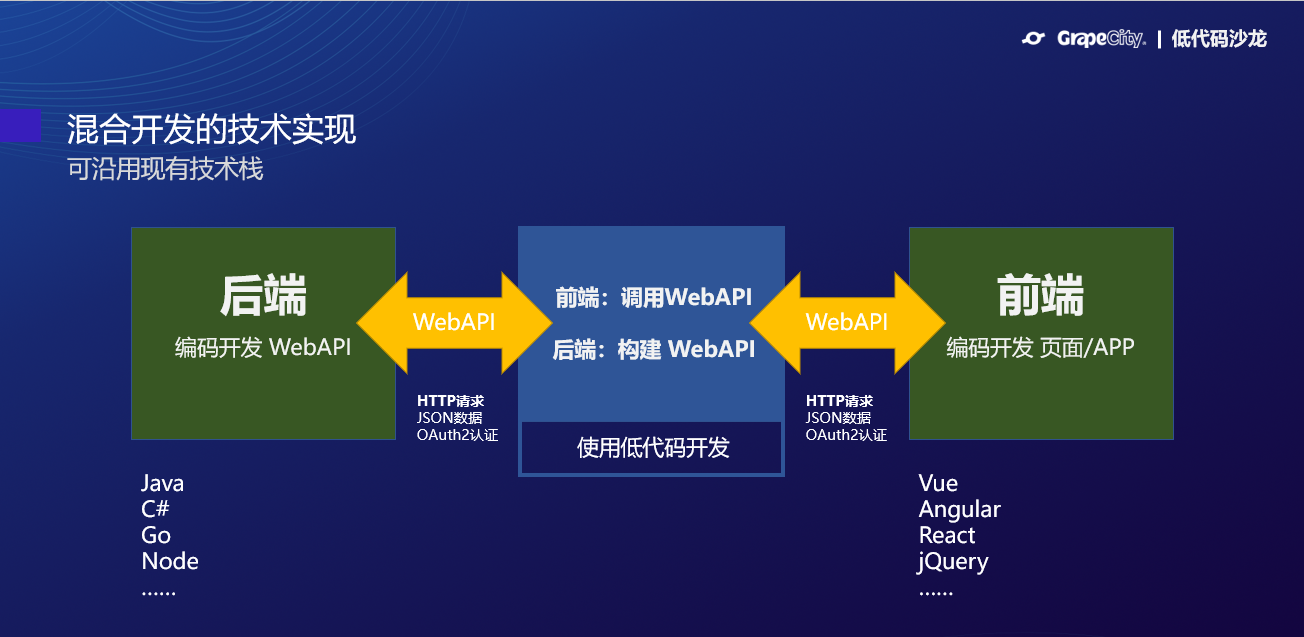 GrapeCity. | 低代码沙龙

混合开发的技术实现
可沿用现有技术栈

后端
编码开发 WebAPI

WebAPI

HTTP请求
JSON数据
OAuth2认证

前端：调用WebAPI
后端：构建 WebAPI

使用低代码开发

WebAPI

HTTP请求
JSON数据
OAuth2认证

前端
编码开发 页面/APP

Java
C#
Go
Node
……

Vue
Angular
React
jQuery
……